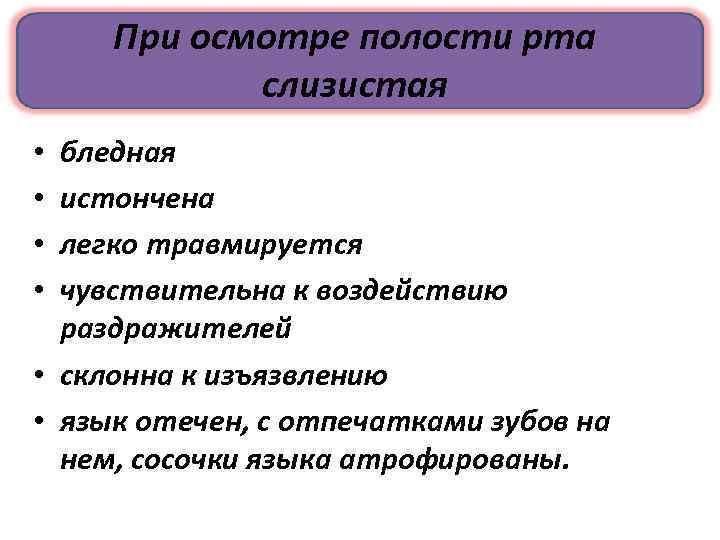 При осмотре полости рта слизистая

• бледная
• истончена
• легко травмируется
• чувствительна к воздействию раздражителей
• склонна к изъязвлению
• язык отечен, с отпечатками зубов на нем, сосочки языка атрофированы.